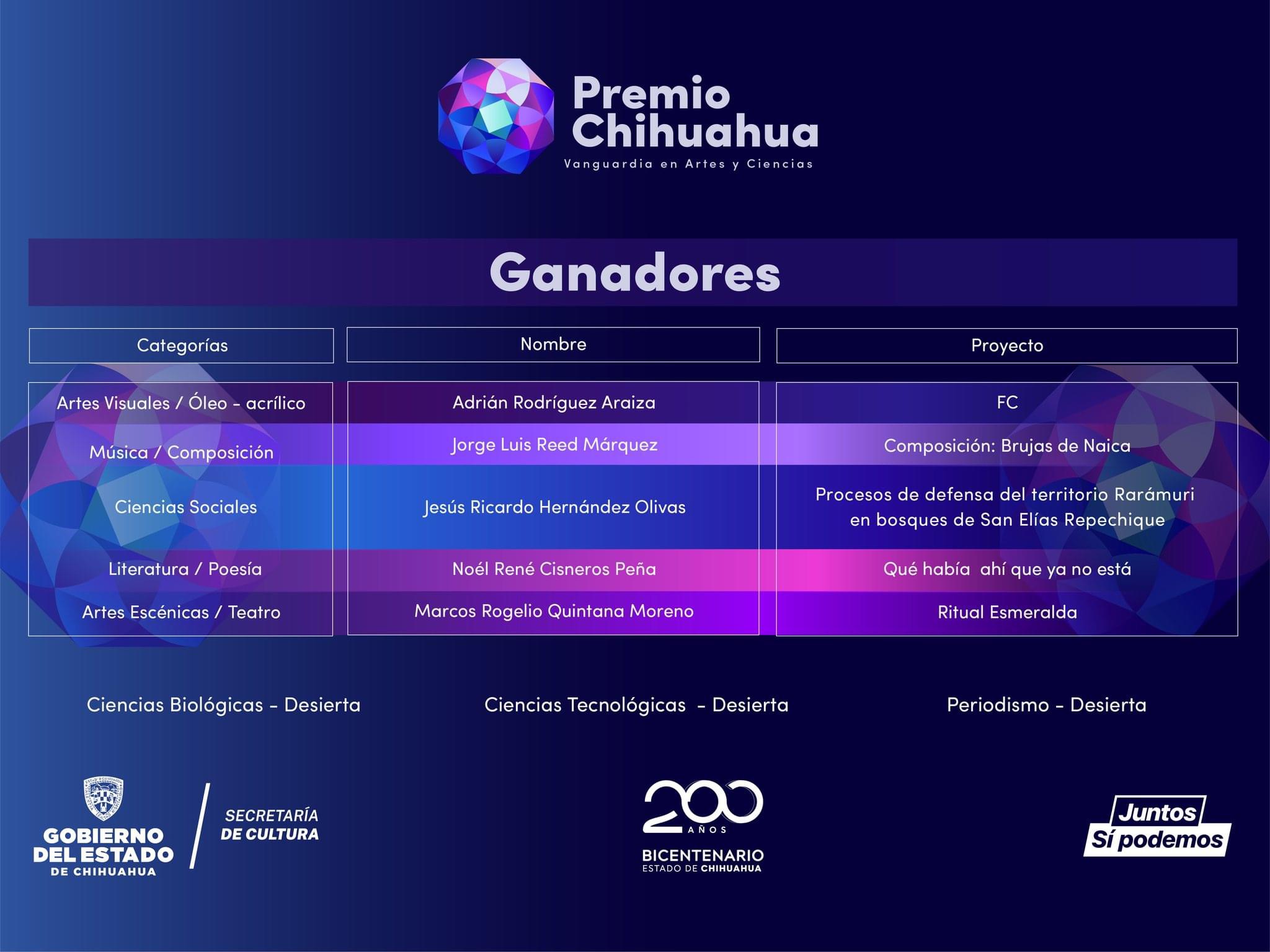 Premio Chihuahua
Vanguardia en Artes y Ciencias

Ganadores

| Categorías | Nombre | Proyecto |
|---|---|---|
| Artes Visuales / Óleo - acrílico | Adrián Rodríguez Araiza | FC |
| Música / Composición | Jorge Luis Reed Márquez | Composición: Brujas de Naica |
| Ciencias Sociales | Jesús Ricardo Hernández Olivas | Procesos de defensa del territorio Rarámuri en bosques de San Elías Repechique |
| Literatura / Poesía | Noél René Cisneros Peña | Qué había ahí que ya no está |
| Artes Escénicas / Teatro | Marcos Rogelio Quintana Moreno | Ritual Esmeralda |

Ciencias Biológicas - Desierta

Ciencias Tecnológicas - Desierta

Periodismo - Desierta

GOBIERNO DEL ESTADO DE CHIHUAHUA

SECRETARÍA DE CULTURA

200 AÑOS
BICENTENARIO
ESTADO DE CHIHUAHUA

Juntos Sí podemos